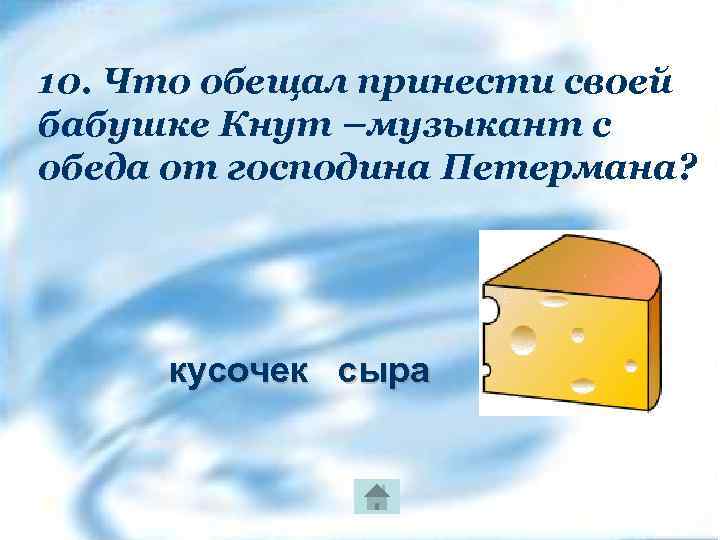 10. Что обещал принести своей бабушке Кнут –музыкант с обеда от господина Петермана?

кусочек сыра